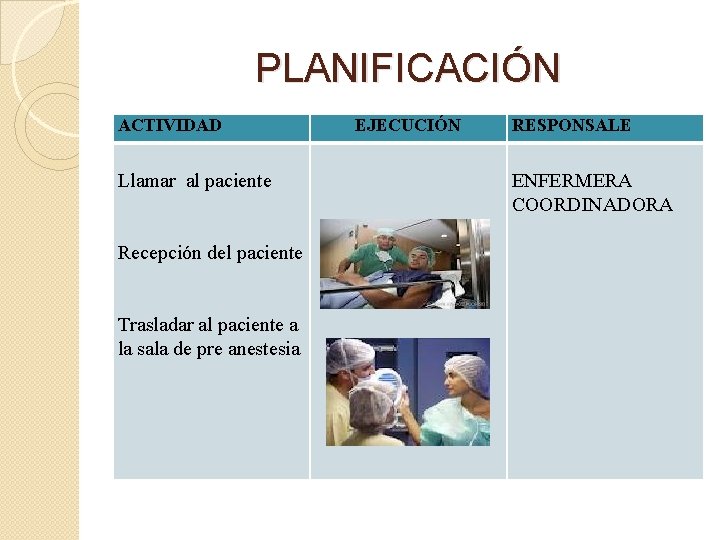 PLANIFICACIÓN

| ACTIVIDAD | EJECUCIÓN | RESPONSALE |
|---|---|---|
| Llamar al paciente<br><br>Recepción del paciente<br><br>Trasladar al paciente a la sala de pre anestesia | | ENFERMERA COORDINADORA |